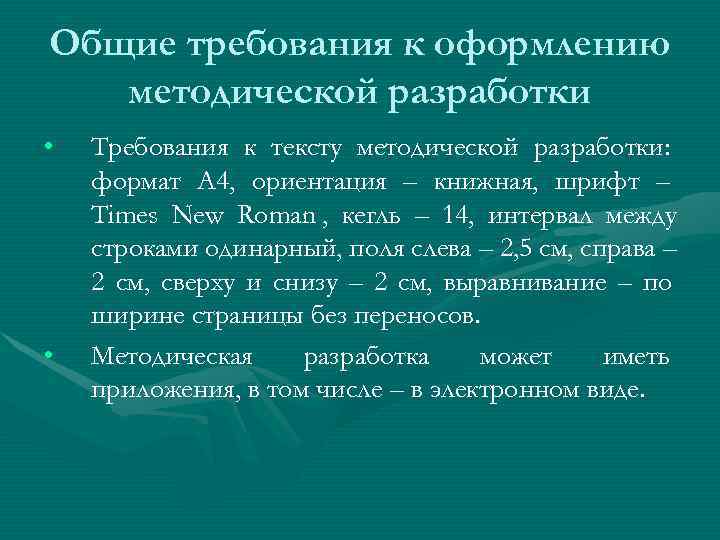 Общие требования к оформлению методической разработки

• Требования к тексту методической разработки: формат А4, ориентация – книжная, шрифт – Times New Roman , кегль – 14, интервал между строками одинарный, поля слева – 2,5 см, справа – 2 см, сверху и снизу – 2 см, выравнивание – по ширине страницы без переносов.

• Методическая разработка может иметь приложения, в том числе – в электронном виде.